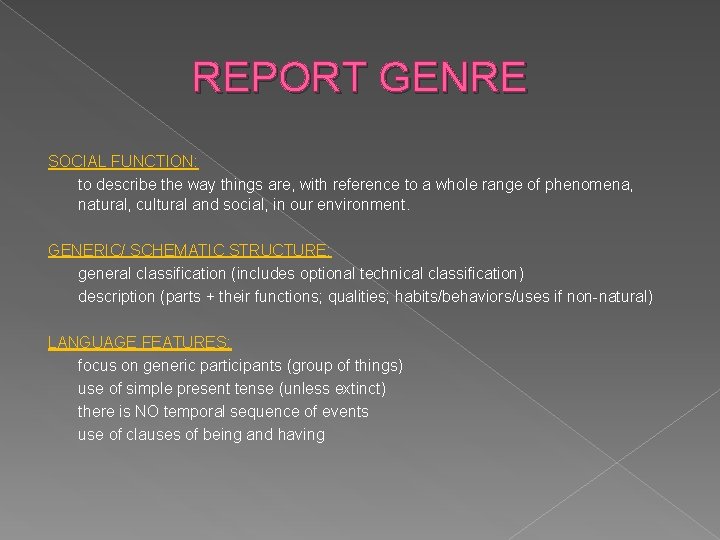 REPORT GENRE

SOCIAL FUNCTION:

to describe the way things are, with reference to a whole range of phenomena, natural, cultural and social, in our environment.

GENERIC/ SCHEMATIC STRUCTURE:

general classification (includes optional technical classification)

description (parts + their functions; qualities; habits/behaviors/uses if non-natural)

LANGUAGE FEATURES:

focus on generic participants (group of things)

use of simple present tense (unless extinct)

there is NO temporal sequence of events

use of clauses of being and having